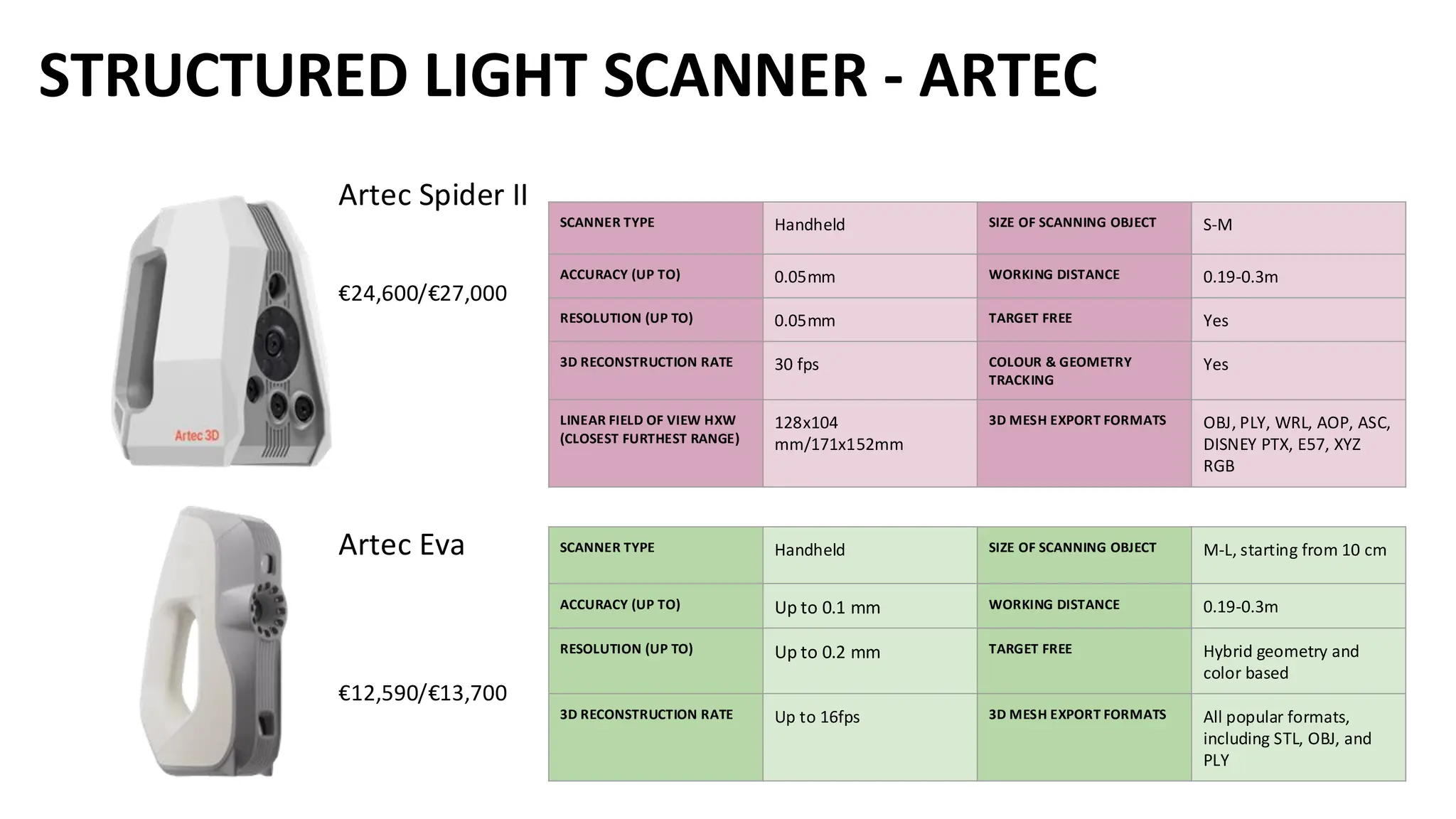 STRUCTURED LIGHT SCANNER - ARTEC

Artec 3D

Artec Spider II

€24,600/€27,000

| SCANNER TYPE | Handheld | SIZE OF SCANNING OBJECT | S-M |
|---|---|---|---|
| ACCURACY (UP TO) | 0.05mm | WORKING DISTANCE | 0.19-0.3m |
| RESOLUTION (UP TO) | 0.05mm | TARGET FREE | Yes |
| 3D RECONSTRUCTION RATE | 30 fps | COLOUR & GEOMETRY TRACKING | Yes |
| LINEAR FIELD OF VIEW HXW (CLOSEST FURTHEST RANGE) | 128x104 mm/171x152mm | 3D MESH EXPORT FORMATS | OBJ, PLY, WRL, AOP, ASC, DISNEY PTX, E57, XYZ RGB |

Artec Eva

€12,590/€13,700

| SCANNER TYPE | Handheld | SIZE OF SCANNING OBJECT | M-L, starting from 10 cm |
|---|---|---|---|
| ACCURACY (UP TO) | Up to 0.1 mm | WORKING DISTANCE | 0.19-0.3m |
| RESOLUTION (UP TO) | Up to 0.2 mm | TARGET FREE | Hybrid geometry and color based |
| 3D RECONSTRUCTION RATE | Up to 16fps | 3D MESH EXPORT FORMATS | All popular formats, including STL, OBJ, and PLY |